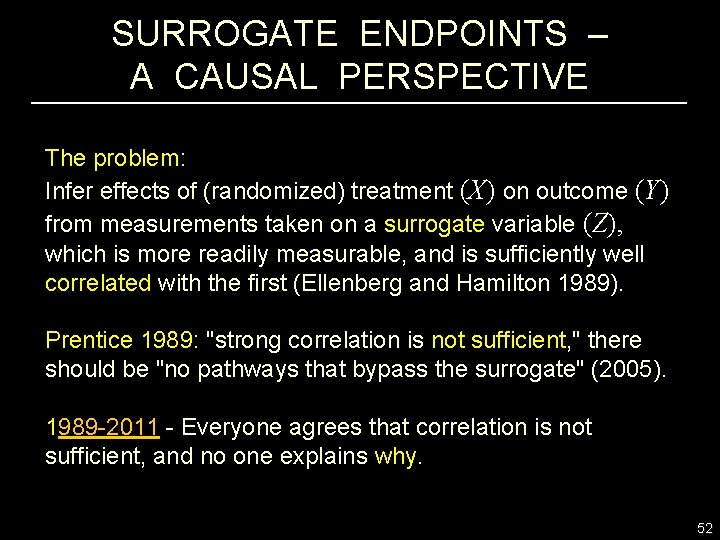 SURROGATE ENDPOINTS – A CAUSAL PERSPECTIVE

The problem:
Infer effects of (randomized) treatment $(X)$ on outcome $(Y)$ from measurements taken on a surrogate variable $(Z)$, which is more readily measurable, and is sufficiently well correlated with the first (Ellenberg and Hamilton 1989).

Prentice 1989: "strong correlation is not sufficient," there should be "no pathways that bypass the surrogate" (2005).

1989-2011 - Everyone agrees that correlation is not sufficient, and no one explains why.

52